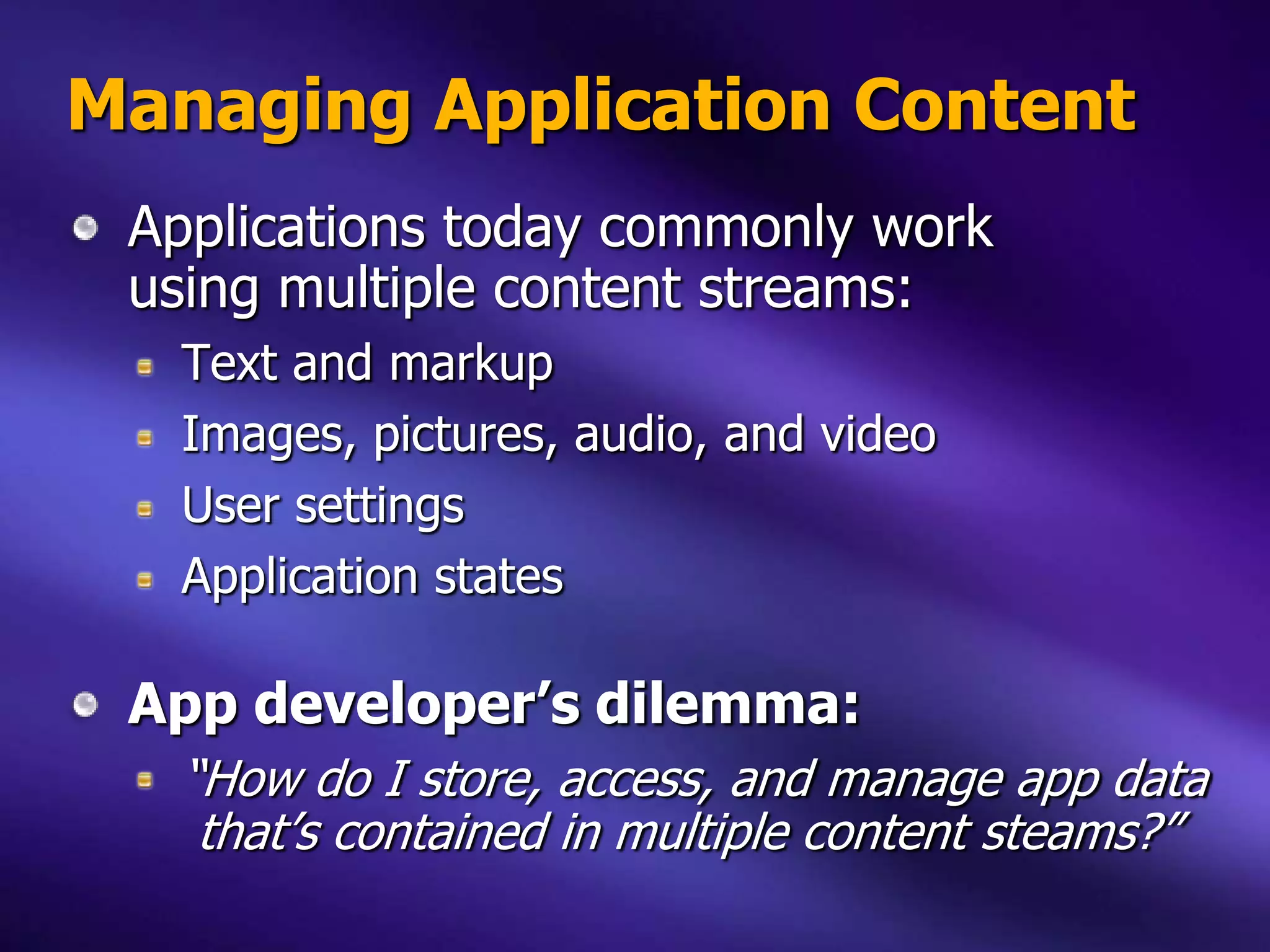 Managing Application Content

Applications today commonly work using multiple content streams:

Text and markup

Images, pictures, audio, and video

User settings

Application states

App developer's dilemma:

"How do I store, access, and manage app data that's contained in multiple content steams?"